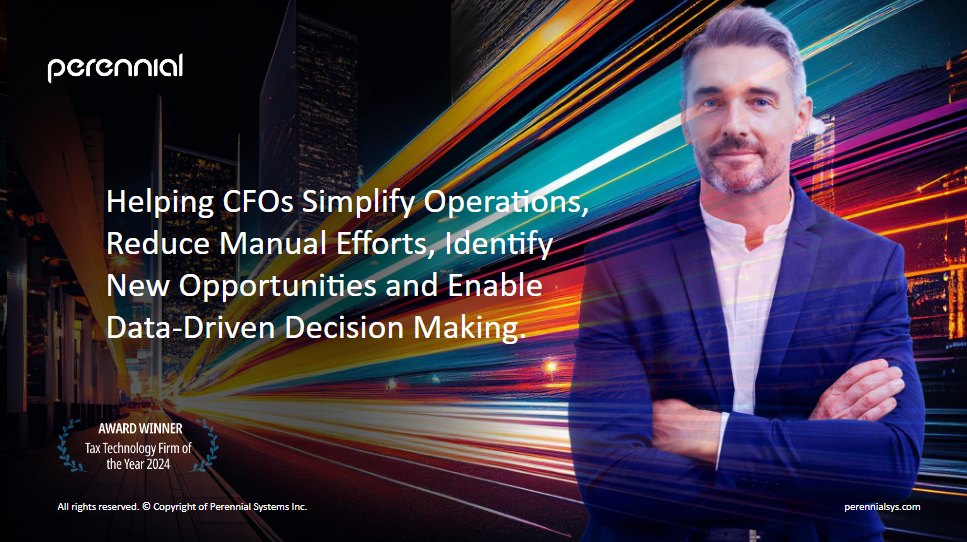 perennial

Helping CFOs Simplify Operations, Reduce Manual Efforts, Identify New Opportunities and Enable Data-Driven Decision Making.

AWARD WINNER
Tax Technology Firm of the Year 2024

All rights reserved. © Copyright of Perennial Systems Inc.

perennialsys.com